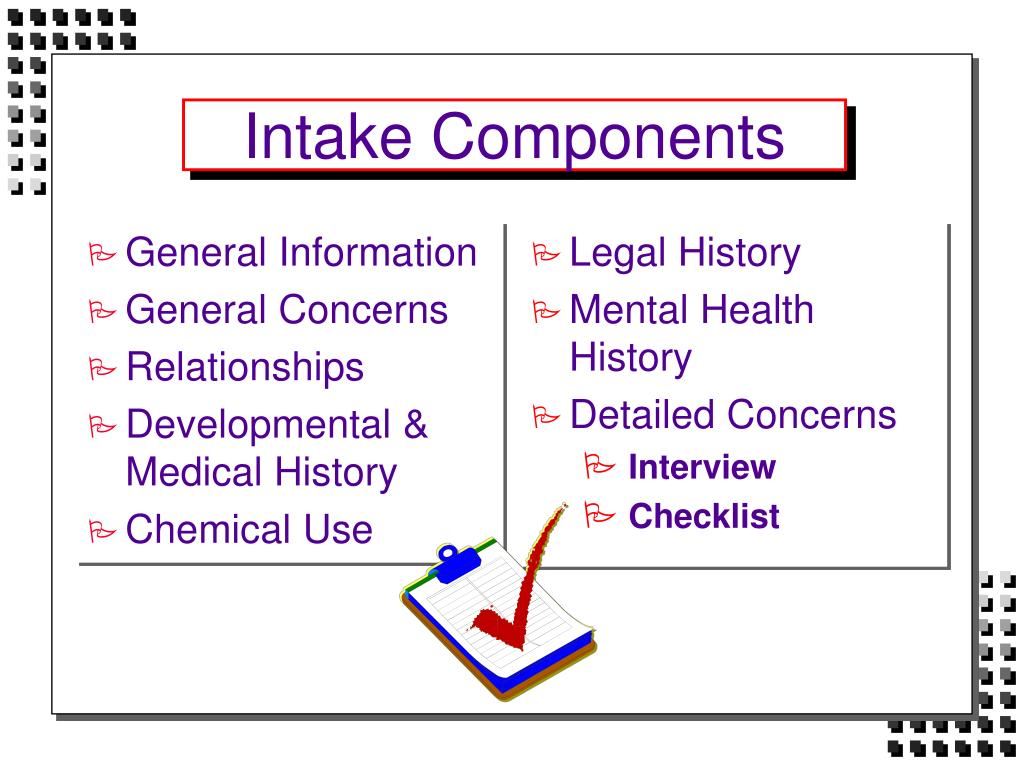 Intake Components

General Information
General Concerns
Relationships
Developmental & Medical History
Chemical Use

Legal History
Mental Health History
Detailed Concerns
Interview
Checklist